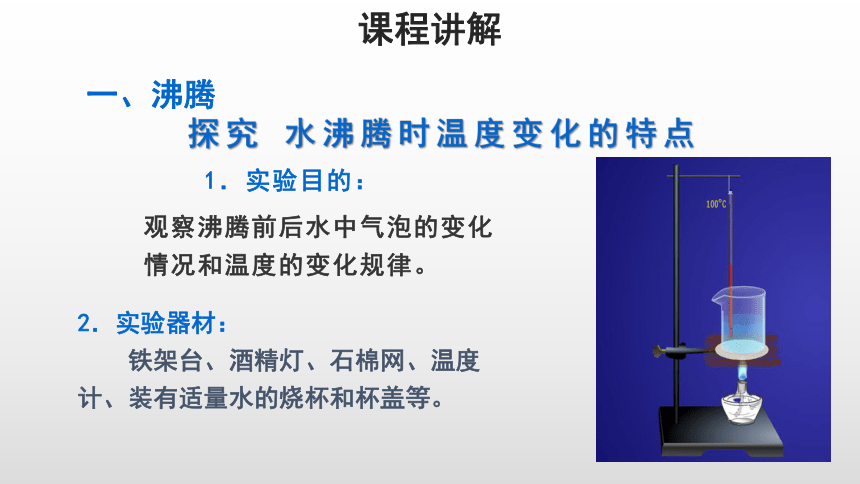 课程讲解

一、沸腾

探究 水沸腾时温度变化的特点

1．实验目的：

观察沸腾前后水中气泡的变化情况和温度的变化规律。

2．实验器材：

铁架台、酒精灯、石棉网、温度计、装有适量水的烧杯和杯盖等。

100℃